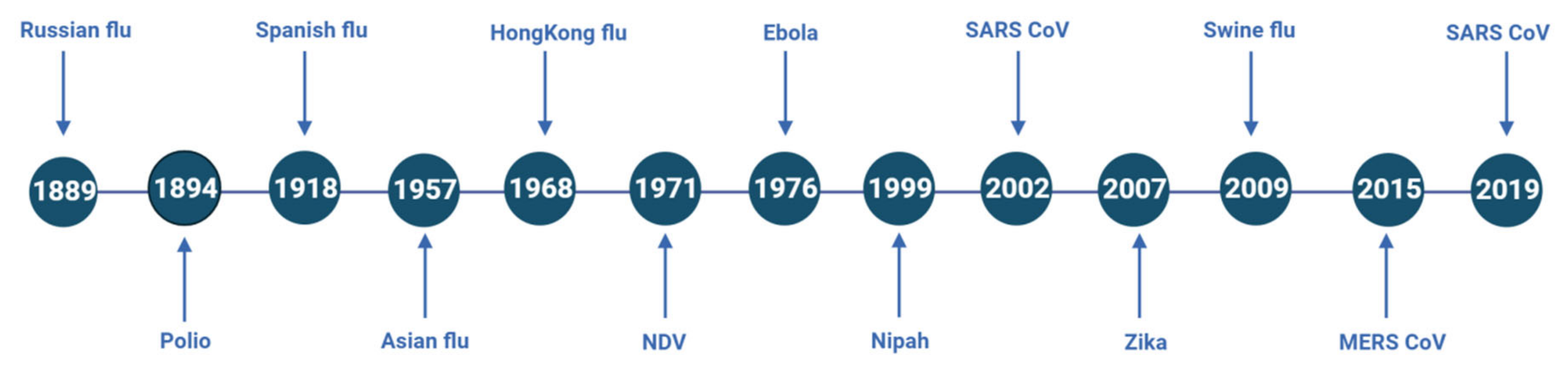 Russian flu
Spanish flu
HongKong flu
Ebola
SARS CoV
Swine flu
SARS CoV

1889
1894
1918
1957
1968
1971
1976
1999
2002
2007
2009
2015
2019

Polio
Asian flu
NDV
Nipah
Zika
MERS CoV